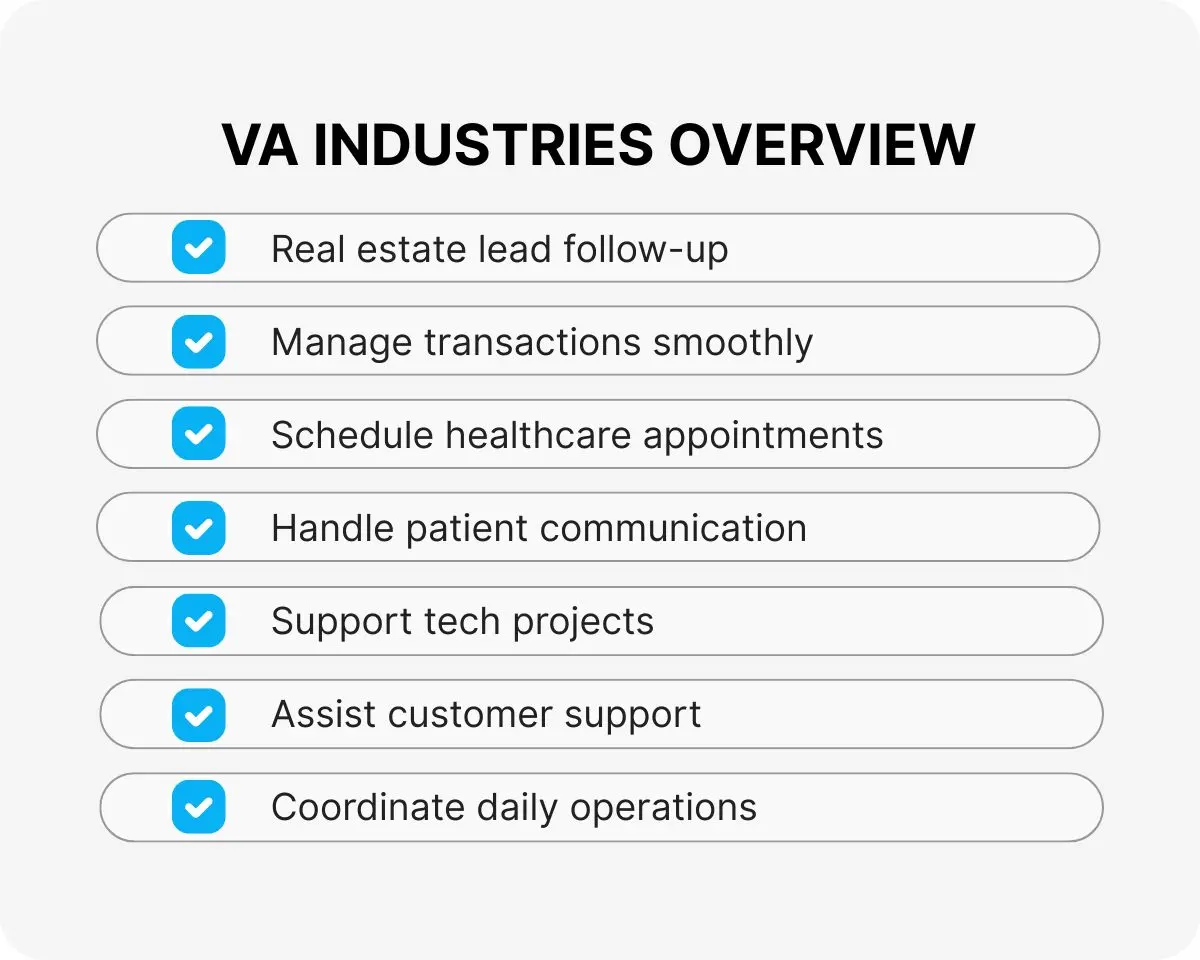 VA INDUSTRIES OVERVIEW

Real estate lead follow-up

Manage transactions smoothly

Schedule healthcare appointments

Handle patient communication

Support tech projects

Assist customer support

Coordinate daily operations